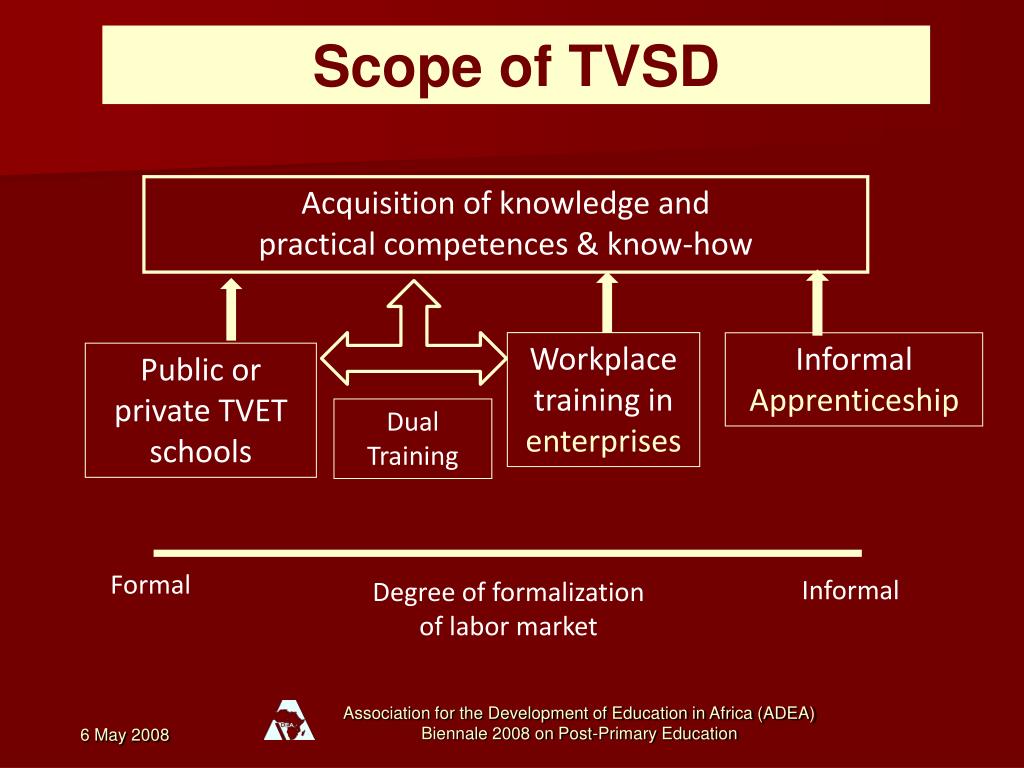 Scope of TVSD

Acquisition of knowledge and practical competences & know-how

Public or private TVET schools

Dual Training

Workplace training in enterprises

Informal Apprenticeship

Formal

Degree of formalization of labor market

Informal

6 May 2008

ADEA

Association for the Development of Education in Africa (ADEA)
Biennale 2008 on Post-Primary Education